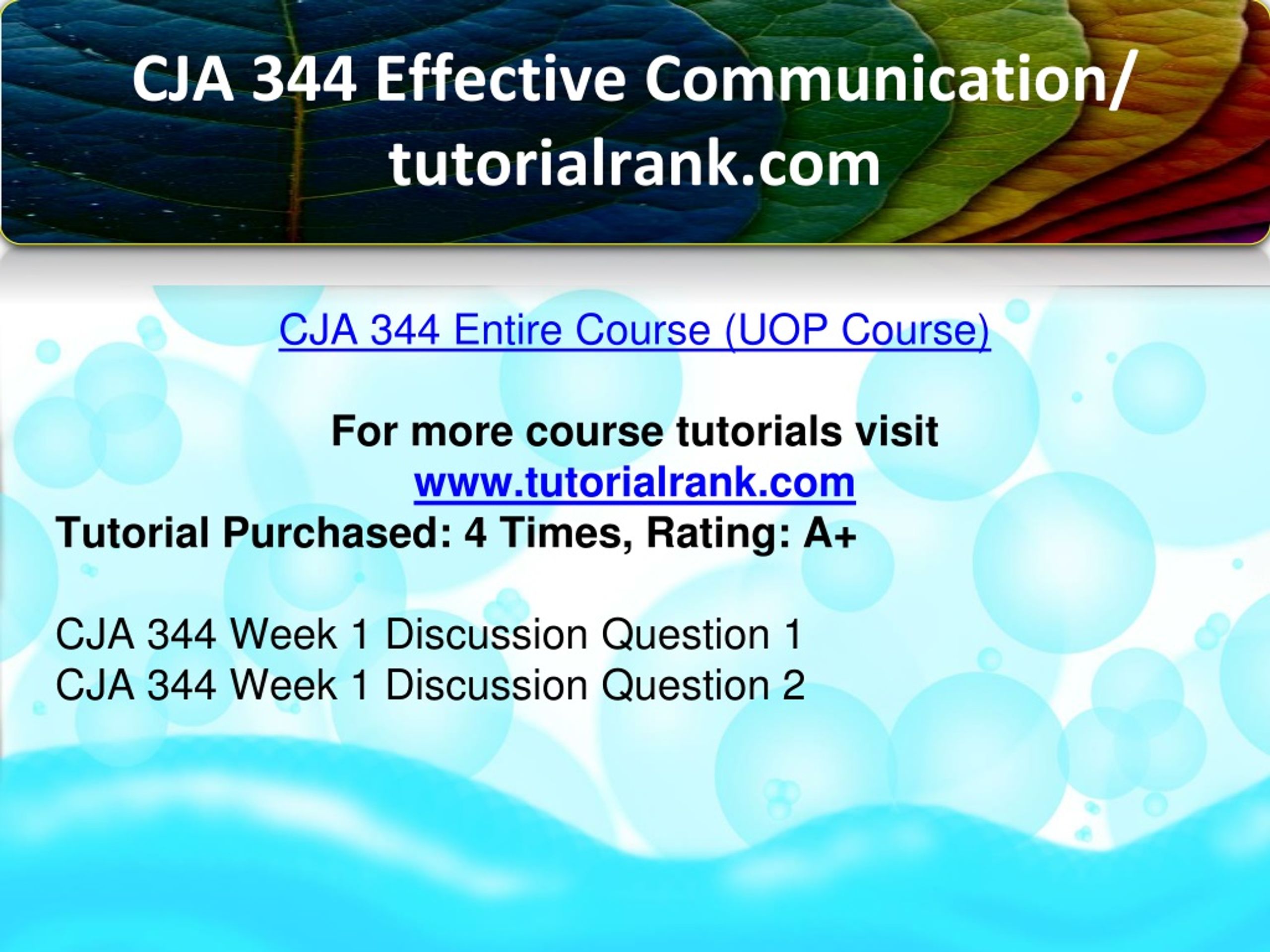 CJA 344 Effective Communication/ tutorialrank.com

CJA 344 Entire Course (UOP Course)

For more course tutorials visit
www.tutorialrank.com
Tutorial Purchased: 4 Times, Rating: A+

CJA 344 Week 1 Discussion Question 1
CJA 344 Week 1 Discussion Question 2